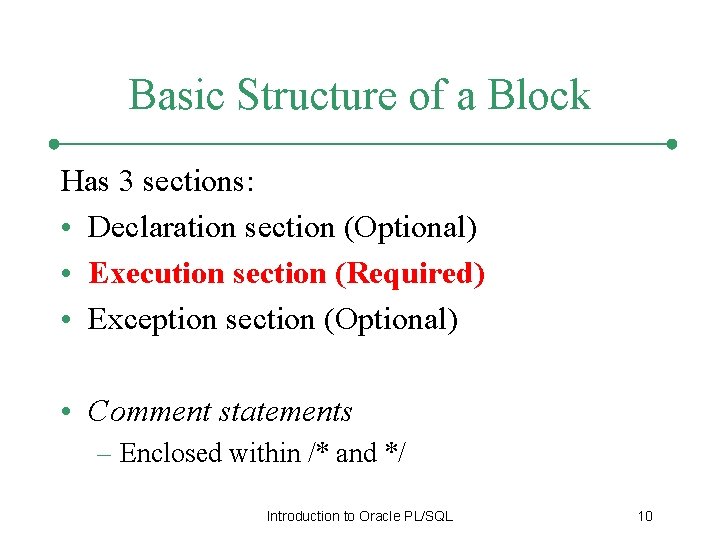 Basic Structure of a Block

Has 3 sections:

• Declaration section (Optional)
• Execution section (Required)
• Exception section (Optional)

• Comment statements
– Enclosed within /* and */

Introduction to Oracle PL/SQL

10